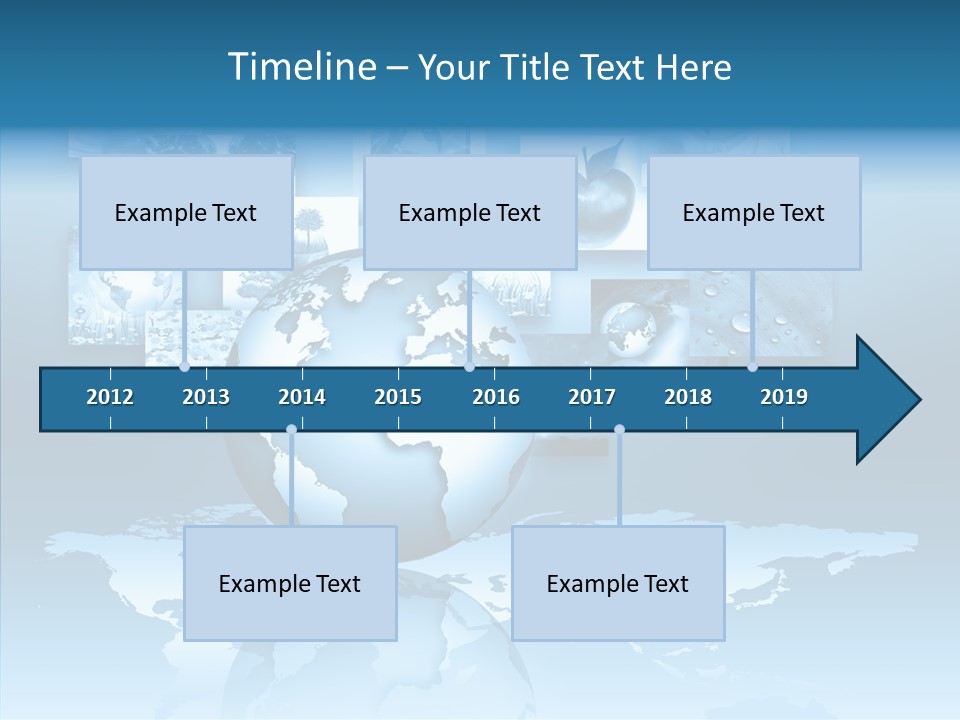 Timeline – Your Title Text Here

Example Text

Example Text

Example Text

2012 2013 2014 2015 2016 2017 2018 2019

Example Text

Example Text